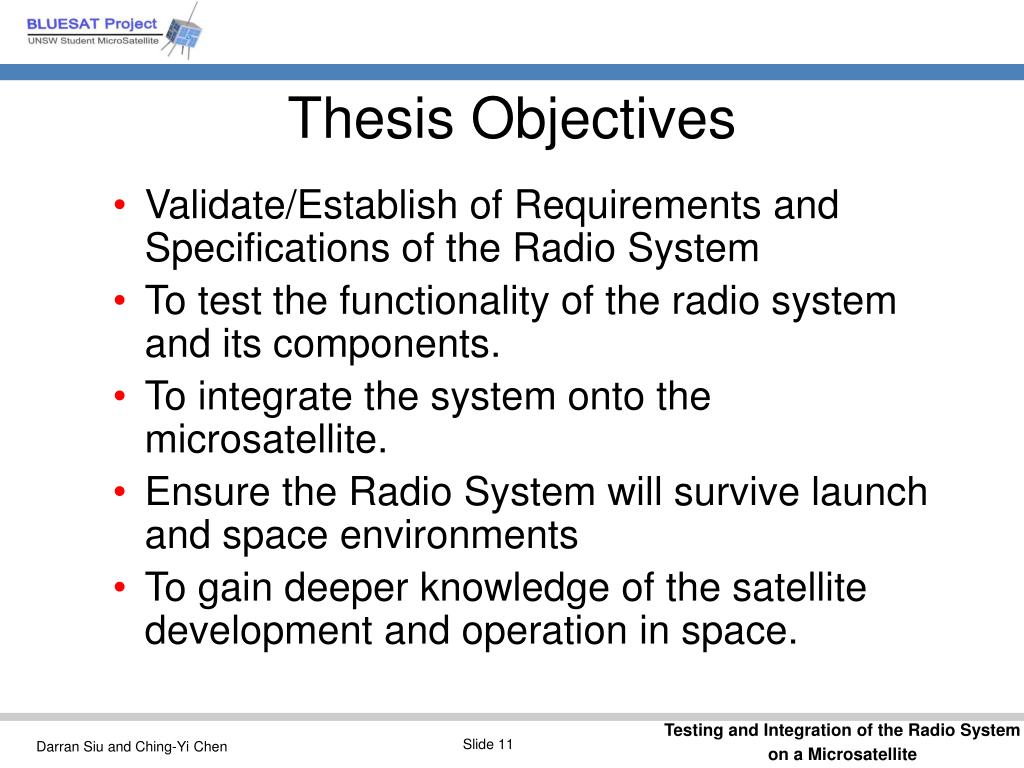 BLUESAT Project
UNSW Student MicroSatellite

Thesis Objectives

• Validate/Establish of Requirements and Specifications of the Radio System
• To test the functionality of the radio system and its components.
• To integrate the system onto the microsatellite.
• Ensure the Radio System will survive launch and space environments
• To gain deeper knowledge of the satellite development and operation in space.

Darran Siu and Ching-Yi Chen

Slide 11

Testing and Integration of the Radio System on a Microsatellite